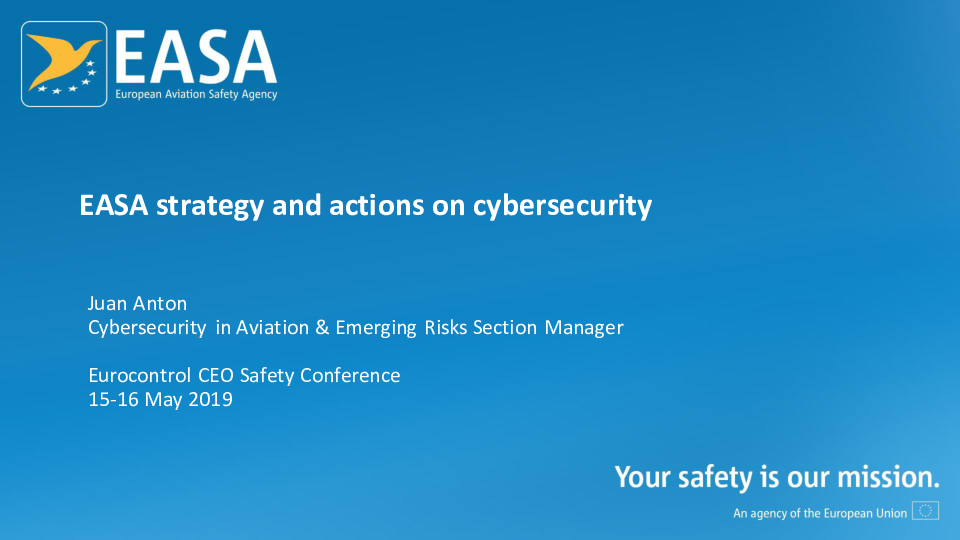 EASA
European Aviation Safety Agency

EASA strategy and actions on cybersecurity

Juan Anton
Cybersecurity in Aviation & Emerging Risks Section Manager

Eurocontrol CEO Safety Conference
15-16 May 2019

Your safety is our mission.

An agency of the European Union